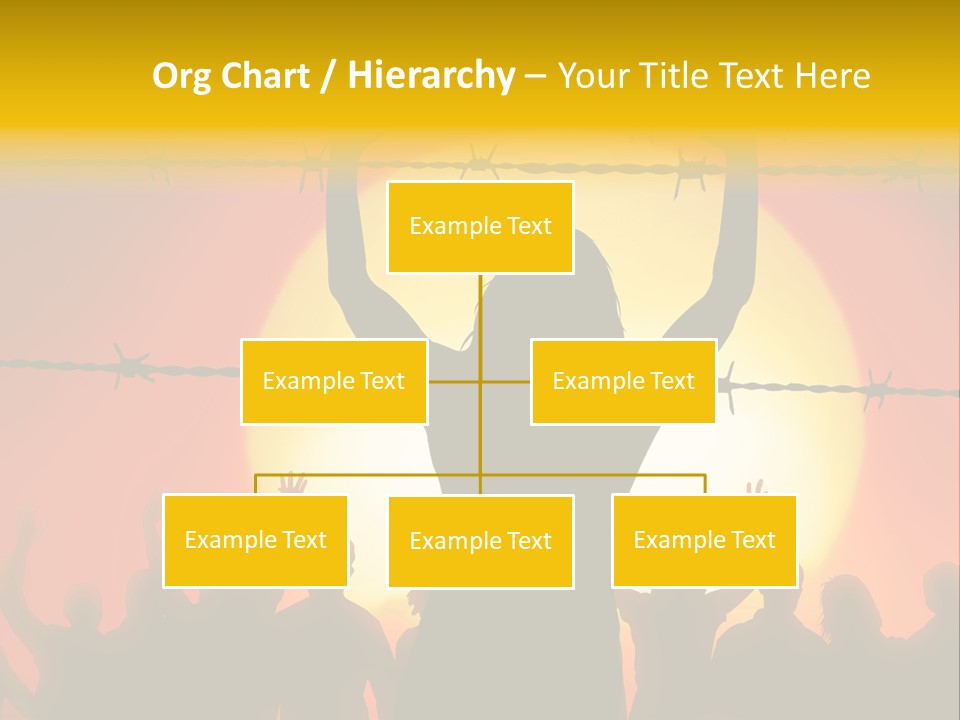 Org Chart / Hierarchy – Your Title Text Here

Example Text

Example Text

Example Text

Example Text

Example Text

Example Text